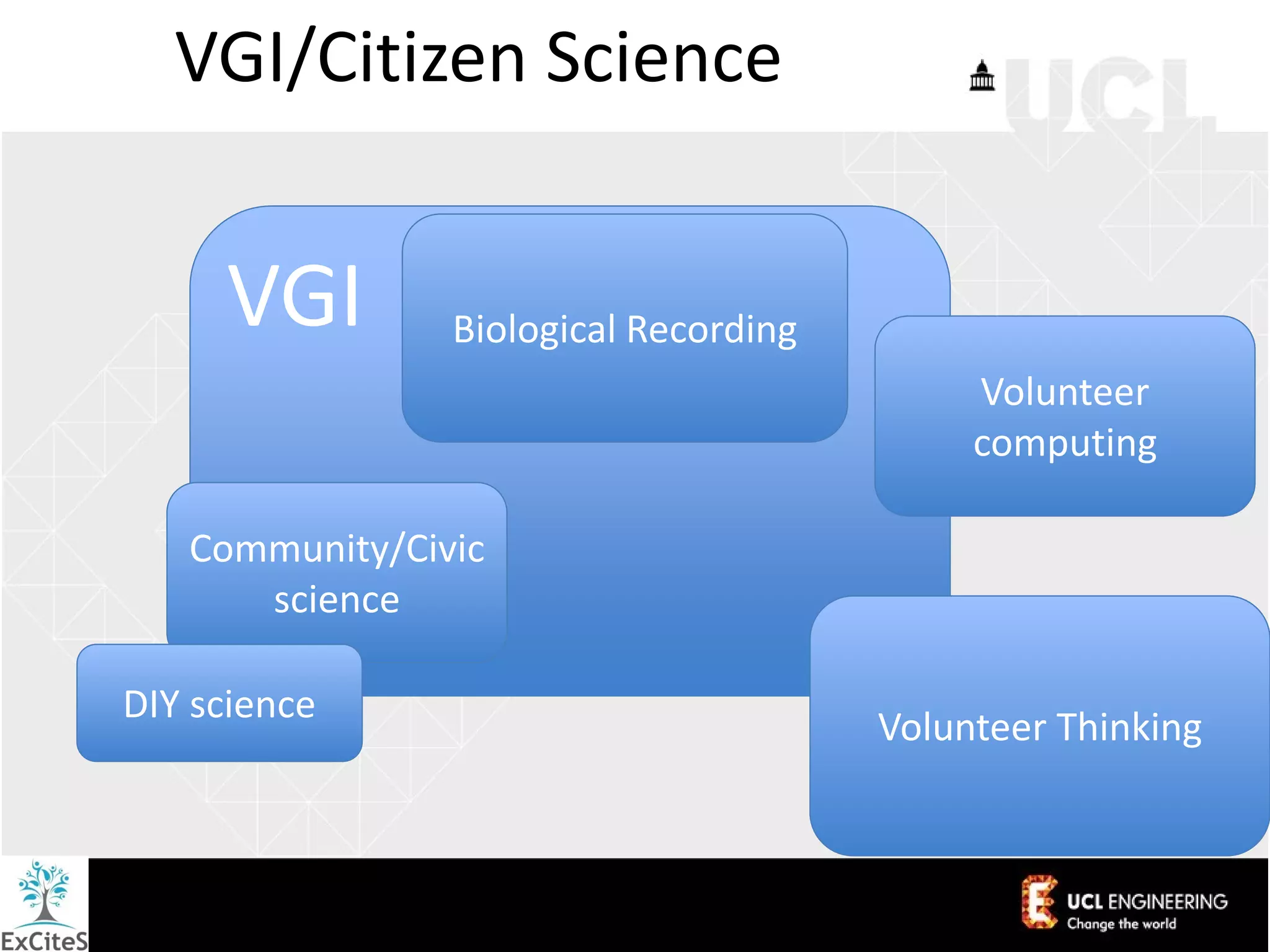 VGI/Citizen Science

UCL

VGI

Biological Recording

Volunteer computing

Community/Civic science

DIY science

Volunteer Thinking

ExCiteS

UCL ENGINEERING
Change the world